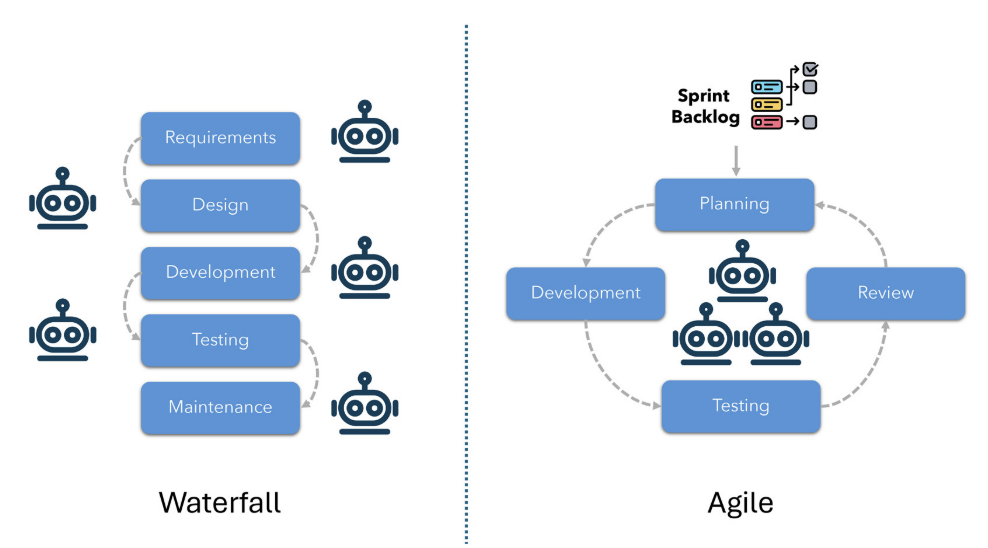 Requirements

Design

Development

Testing

Maintenance

Waterfall

Sprint Backlog

Planning

Development

Review

Testing

Agile